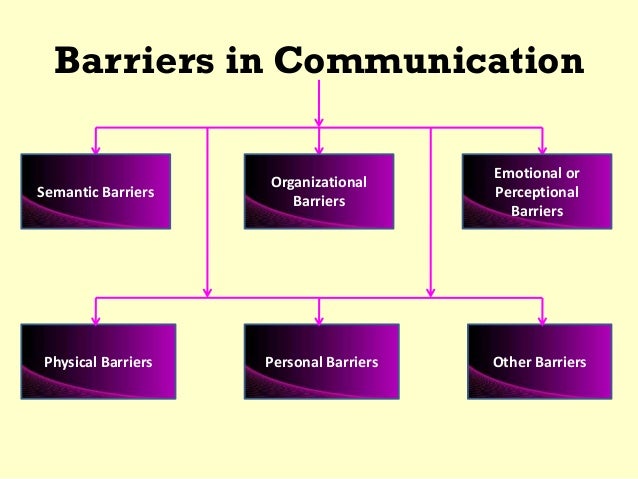 Barriers in Communication

Semantic Barriers

Organizational Barriers

Emotional or Perceptional Barriers

Physical Barriers

Personal Barriers

Other Barriers